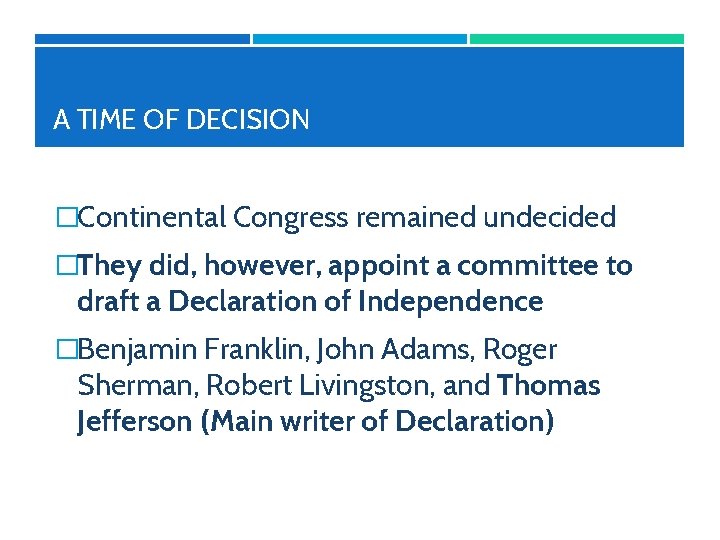 A TIME OF DECISION

□Continental Congress remained undecided

□They did, however, appoint a committee to draft a Declaration of Independence

□Benjamin Franklin, John Adams, Roger Sherman, Robert Livingston, and Thomas Jefferson (Main writer of Declaration)